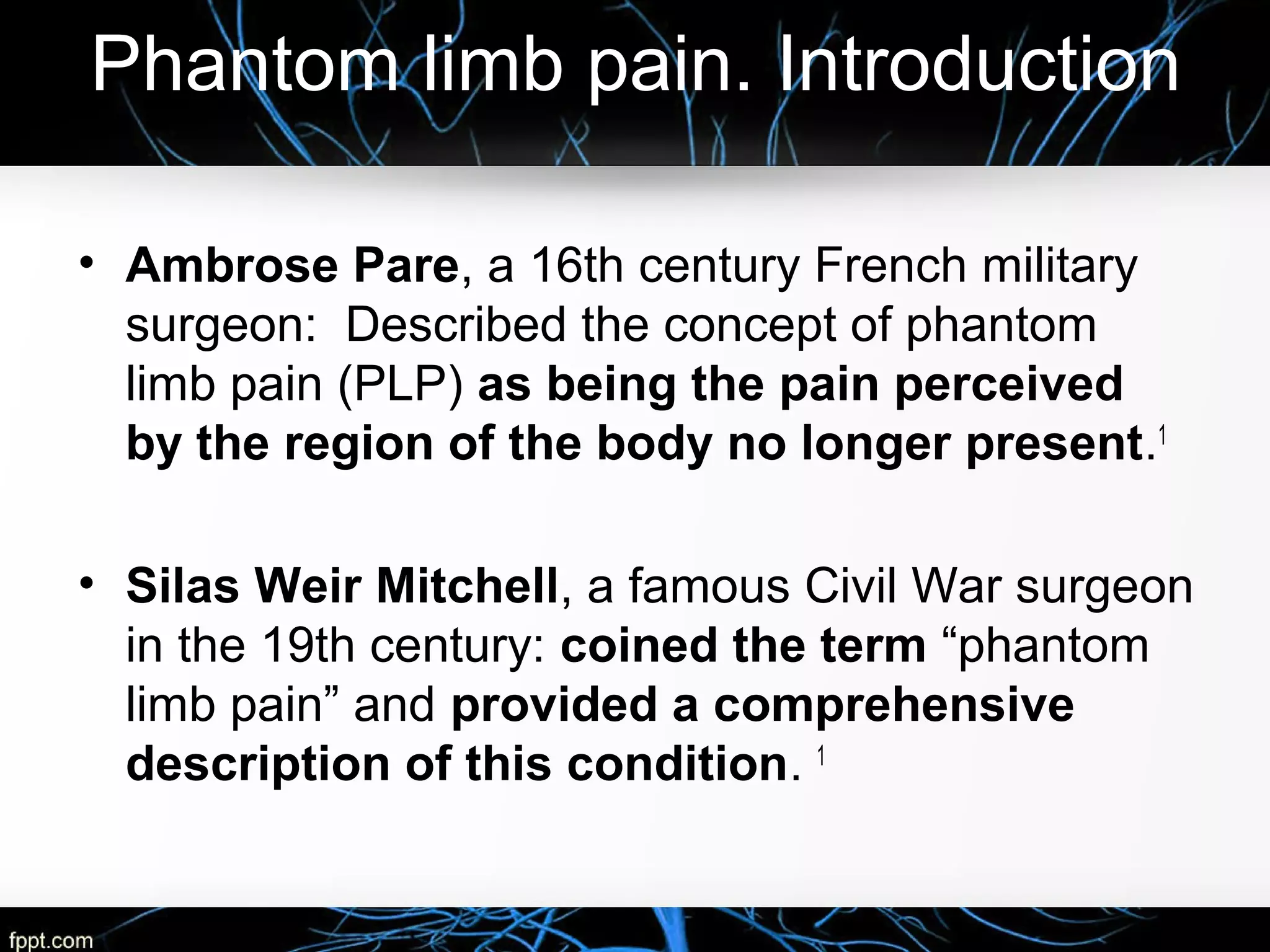 Phantom limb pain. Introduction

• Ambrose Pare, a 16th century French military surgeon:  Described the concept of phantom limb pain (PLP) as being the pain perceived by the region of the body no longer present.$^1$

• Silas Weir Mitchell, a famous Civil War surgeon in the 19th century: coined the term “phantom limb pain” and provided a comprehensive description of this condition. $^1$

fppt.com